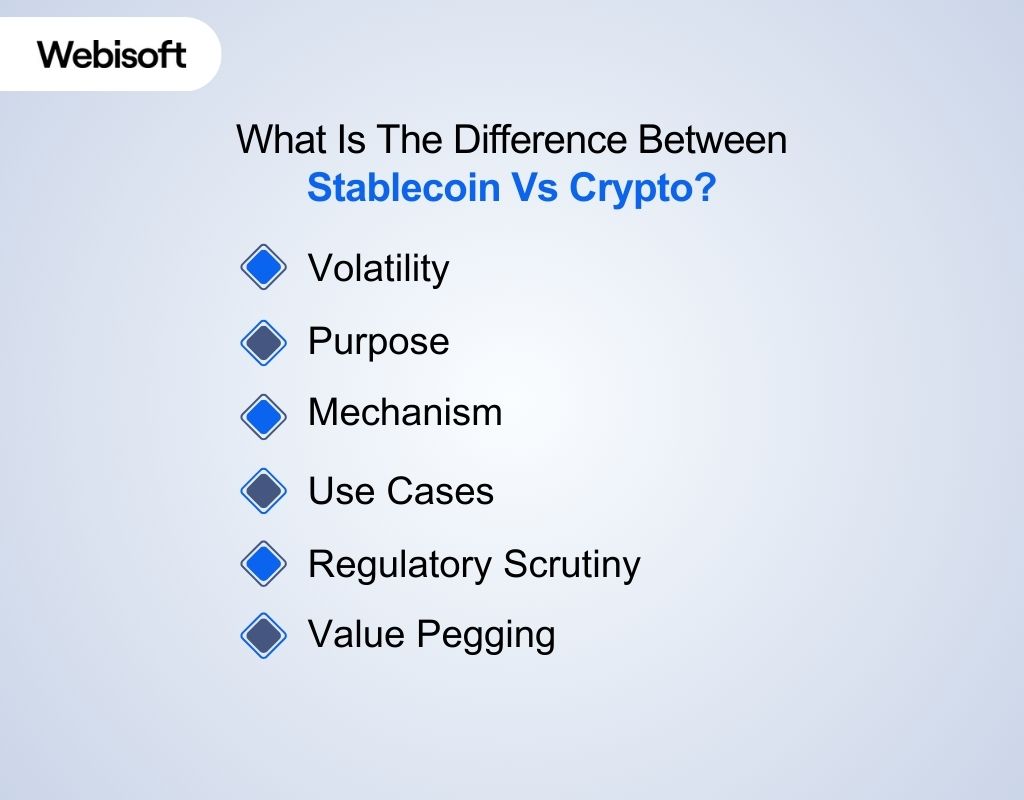 Webisoft

What Is The Difference Between
Stablecoin Vs Crypto?

Volatility

Purpose

Mechanism

Use Cases

Regulatory Scrutiny

Value Pegging